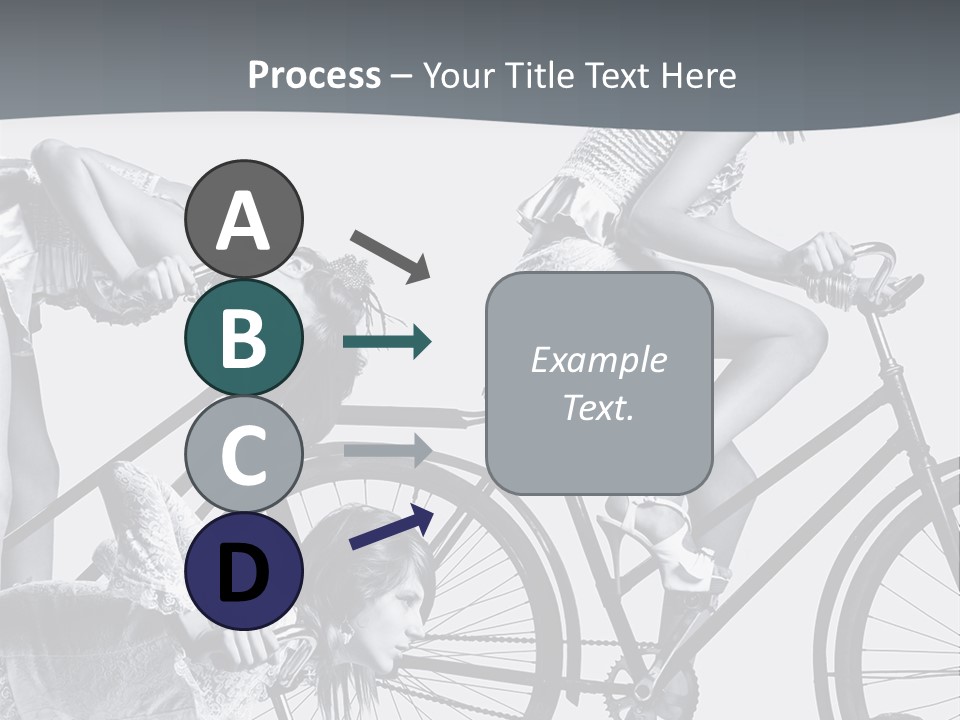 Process – Your Title Text Here

A

B

C

D

Example Text.